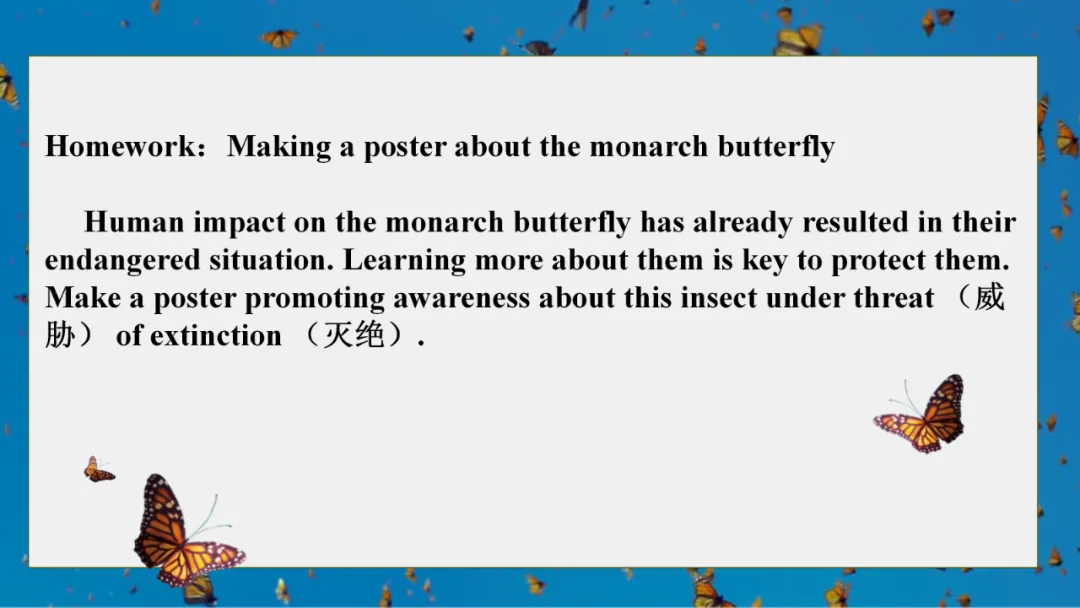 Homework：Making a poster about the monarch butterfly

Human impact on the monarch butterfly has already resulted in their endangered situation. Learning more about them is key to protect them. Make a poster promoting awareness about this insect under threat （威胁） of extinction （灭绝）.